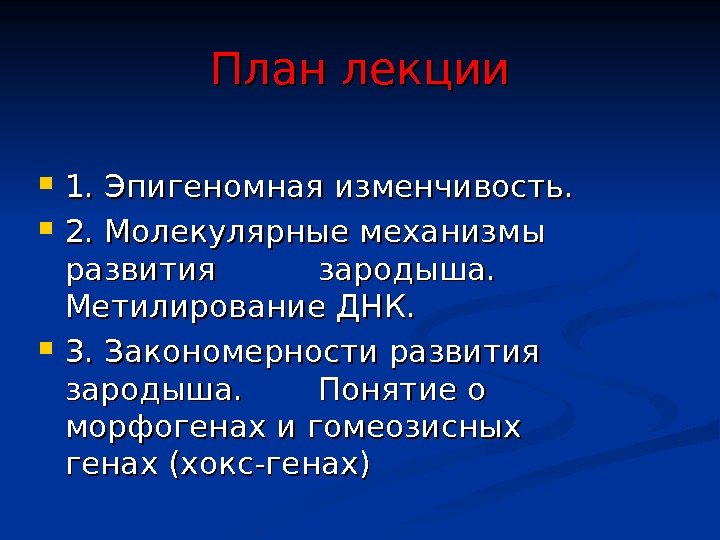 План лекции

1. Эпигеномная изменчивость.
2. Молекулярные механизмы развития зародыша. Метилирование ДНК.
3. Закономерности развития зародыша. Понятие о морфогенах и гомеозисных генах (хокс-генах)